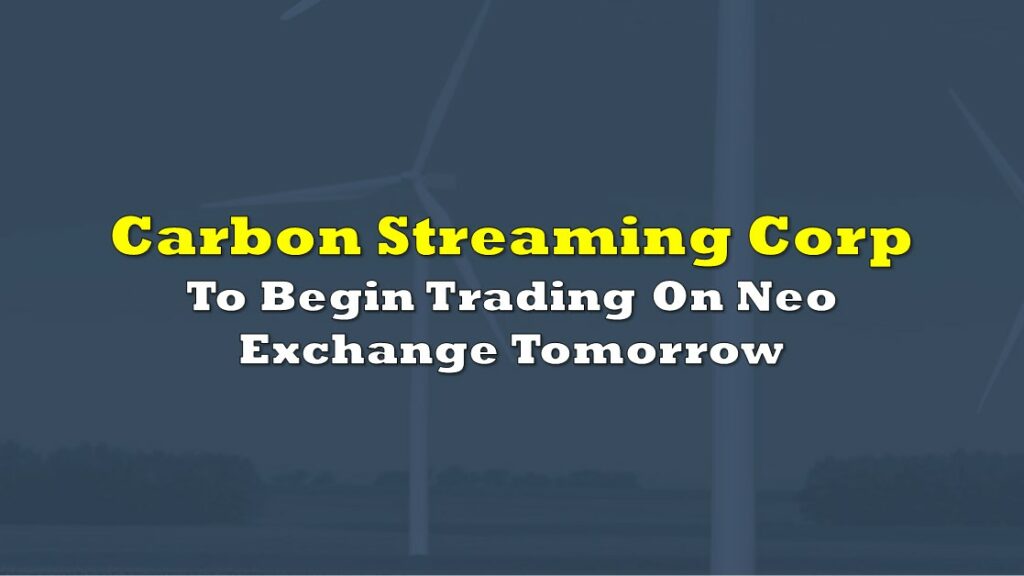 Carbon Streaming Corp
To Begin Trading On Neo Exchange Tomorrow